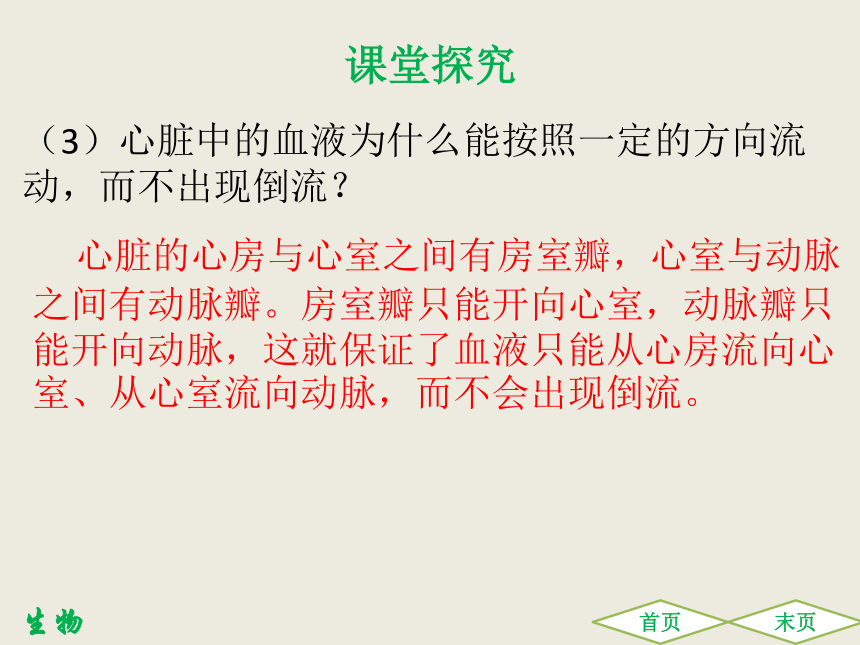 课堂探究

（3）心脏中的血液为什么能按照一定的方向流动，而不出现倒流？

心脏的心房与心室之间有房室瓣，心室与动脉之间有动脉瓣。房室瓣只能开向心室，动脉瓣只能开向动脉，这就保证了血液只能从心房流向心室、从心室流向动脉，而不会出现倒流。

生物

首页

末页